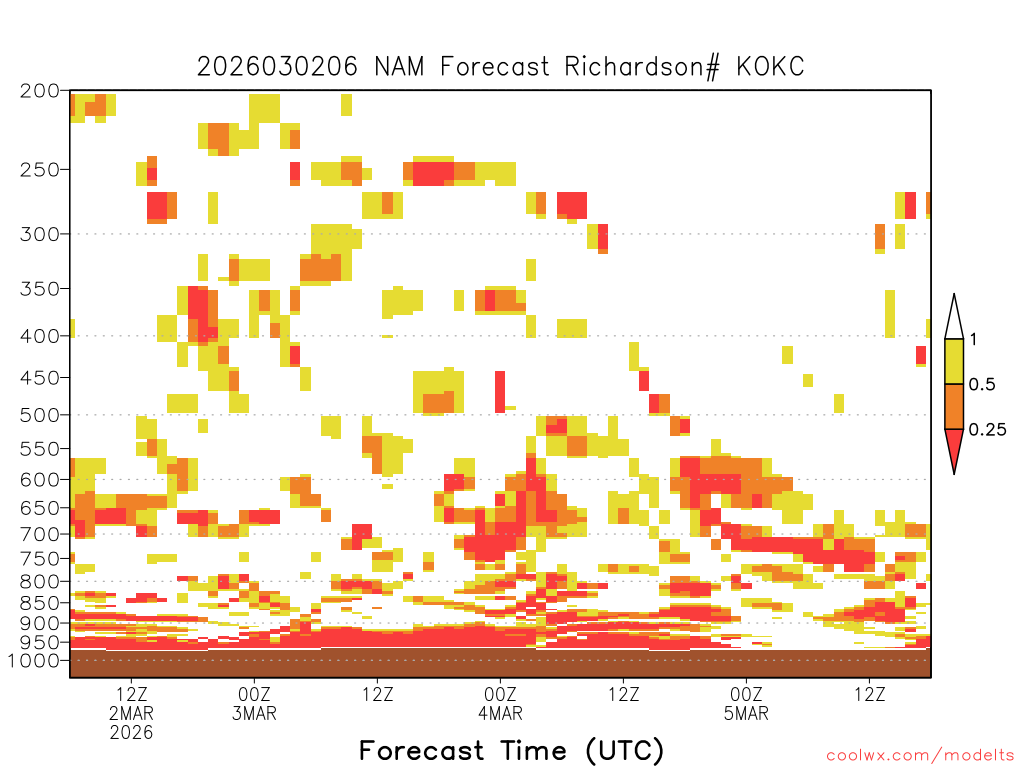 2026030206 NAM Forecast Richardson# KOKC

200
250
300
350
400
450
500
550
600
650
700
750
800
850
900
950
1000

1
0.5
0.25

12Z
2MAR
2026
00Z
3MAR
12Z
00Z
4MAR
12Z
00Z
5MAR
12Z

Forecast Time (UTC)

coolwx.com/modelts